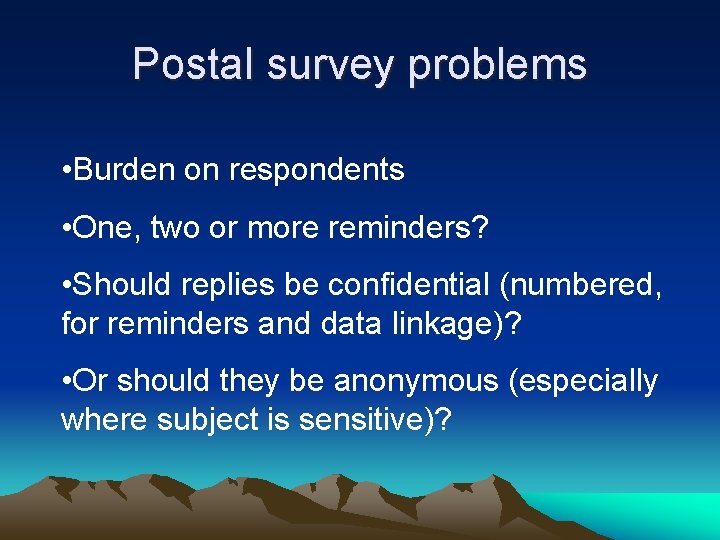 Postal survey problems

•Burden on respondents

•One, two or more reminders?

•Should replies be confidential (numbered, for reminders and data linkage)?

•Or should they be anonymous (especially where subject is sensitive)?